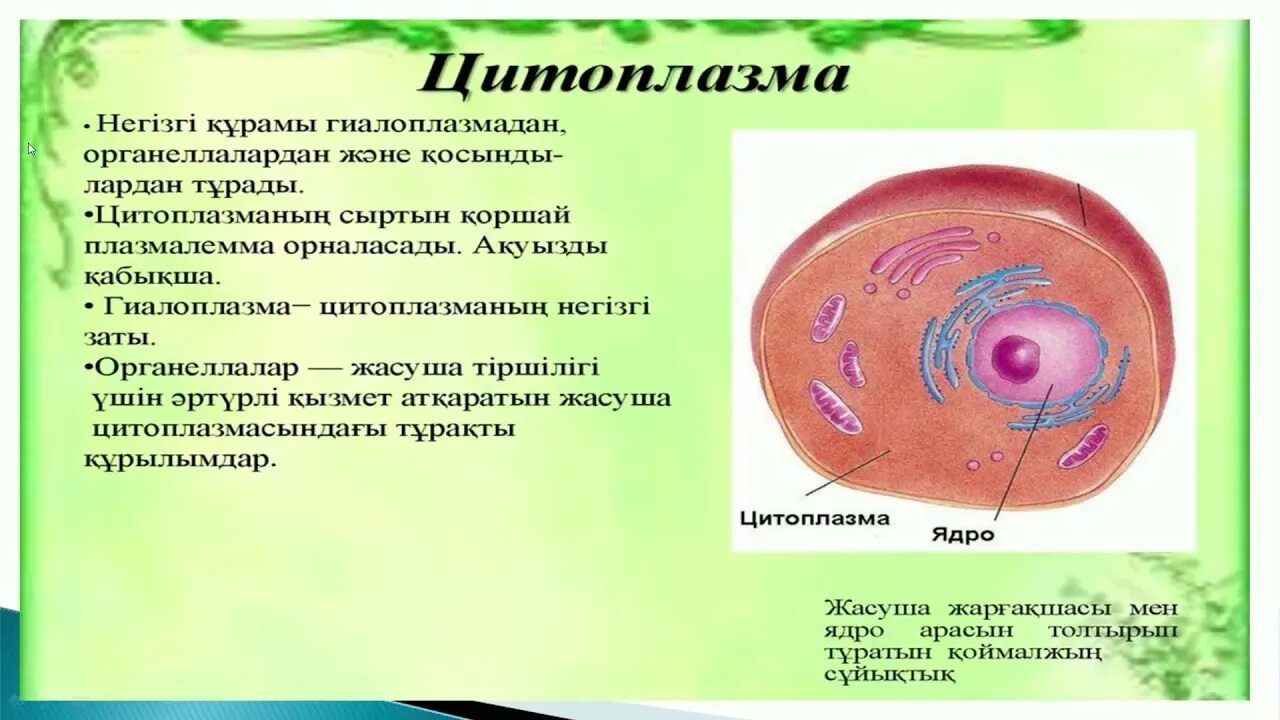 Цитоплазма

• Негізгі құрамы гиалоплазмадан, органеллалардан және қосындылардан тұрады.
•Цитоплазманың сыртын қоршай плазмалемма орналасады. Ақуызды қабықша.
• Гиалоплазма– цитоплазманың негізгі заты.
•Органеллалар — жасуша тіршілігі үшін әртүрлі қызмет атқаратын жасуша цитоплазмасындағы тұрақты құрылымдар.

Цитоплазма
Ядро

Жасуша жарғақшасы мен ядро арасын толтырып тұратын қоймалжың сұйықтық